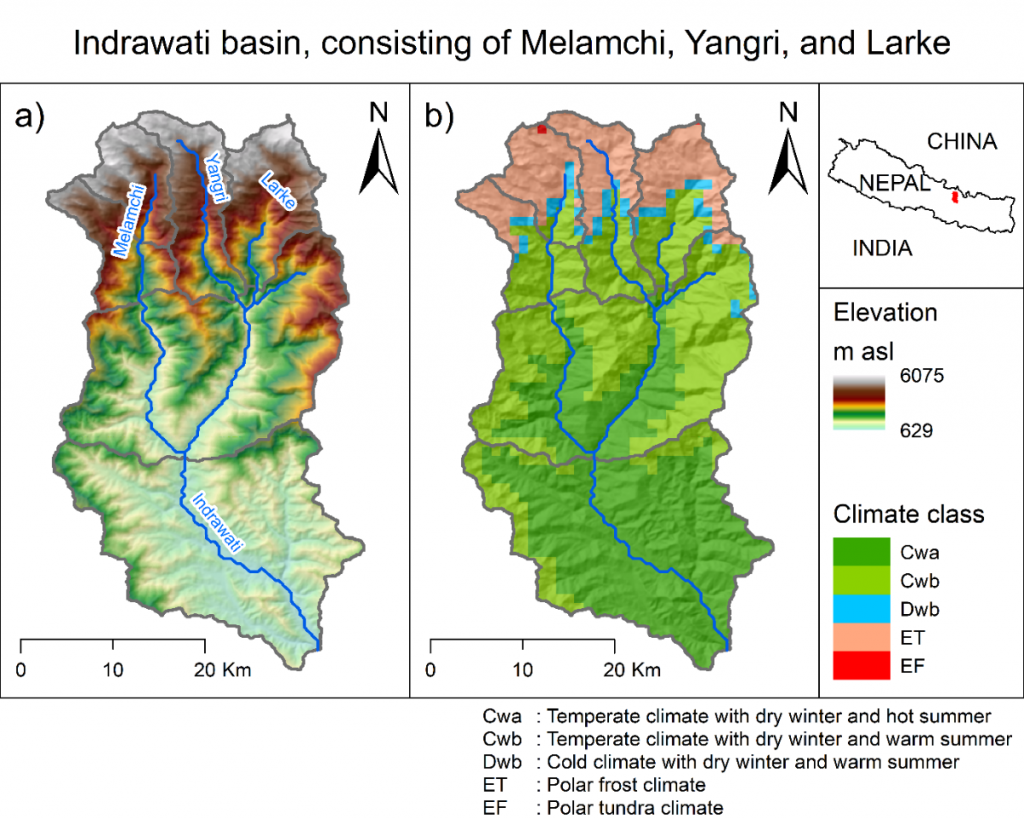 Indrawati basin, consisting of Melamchi, Yangri, and Larke

a)

N

Melamchi
Yangri
Larke
Indrawati

0 10 20 Km

b)

N

0 10 20 Km

CHINA
NEPAL
INDIA

Elevation
m asl
6075
629

Climate class
Cwa
Cwb
Dwb
ET
EF

Cwa : Temperate climate with dry winter and hot summer
Cwb : Temperate climate with dry winter and warm summer
Dwb : Cold climate with dry winter and warm summer
ET : Polar frost climate
EF : Polar tundra climate